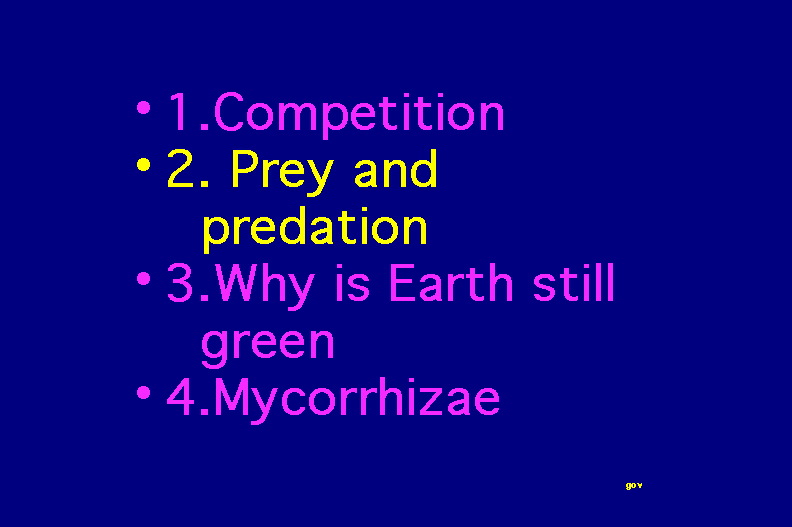 • 1.Competition
• 2. Prey and predation
• 3.Why is Earth still green
• 4.Mycorrhizae

gov